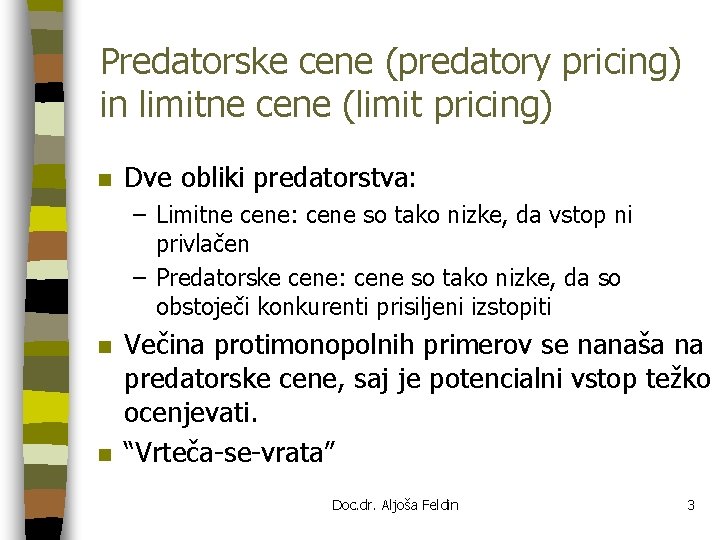 Predatorske cene (predatory pricing) in limitne cene (limit pricing)

■ Dve obliki predatorstva:
– Limitne cene: cene so tako nizke, da vstop ni privlačen
– Predatorske cene: cene so tako nizke, da so obstoječi konkurenti prisiljeni izstopiti

■ Večina protimonopolnih primerov se nanaša na predatorske cene, saj je potencialni vstop težko ocenjevati.

■ “Vrteča-se-vrata”

Doc.dr. Aljoša Feldin

3